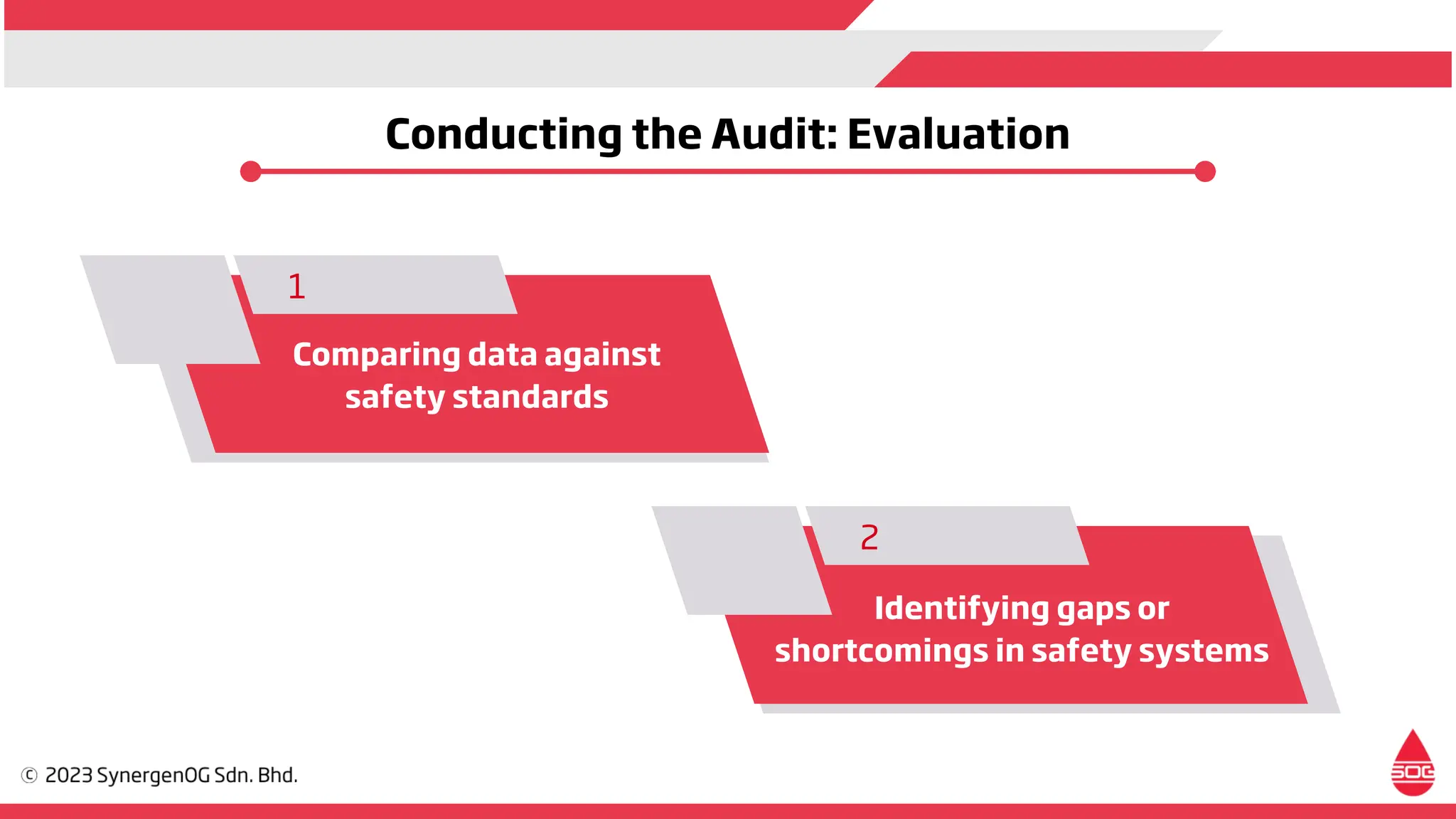 Conducting the Audit: Evaluation

1

Comparing data against safety standards

2

Identifying gaps or shortcomings in safety systems

© 2023 SynergenOG Sdn. Bhd.

SOG